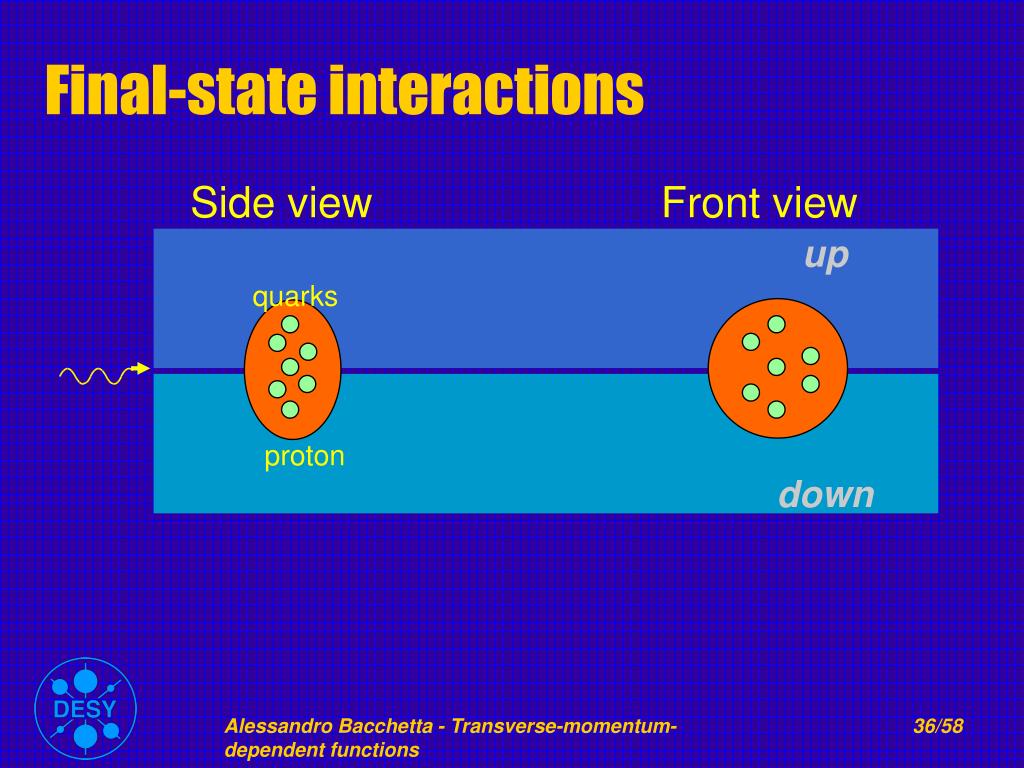 Final-state interactions

Side view

Front view

up

quarks

proton

down

DESY

Alessandro Bacchetta - Transverse-momentum-dependent functions

36/58